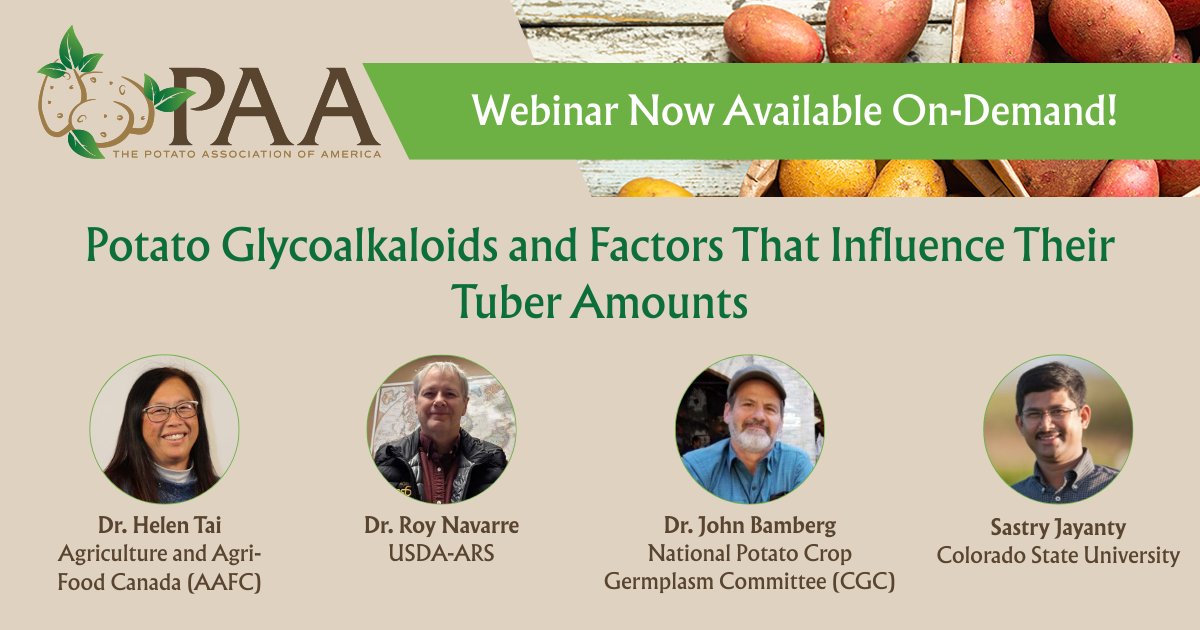 PAA
THE POTATO ASSOCIATION OF AMERICA

Webinar Now Available On-Demand!

Potato Glycoalkaloids and Factors That Influence Their Tuber Amounts

Dr. Helen Tai
Agriculture and Agri-Food Canada (AAFC)

Dr. Roy Navarre
USDA-ARS

Dr. John Bamberg
National Potato Crop Germplasm Committee (CGC)

Sastry Jayanty
Colorado State University